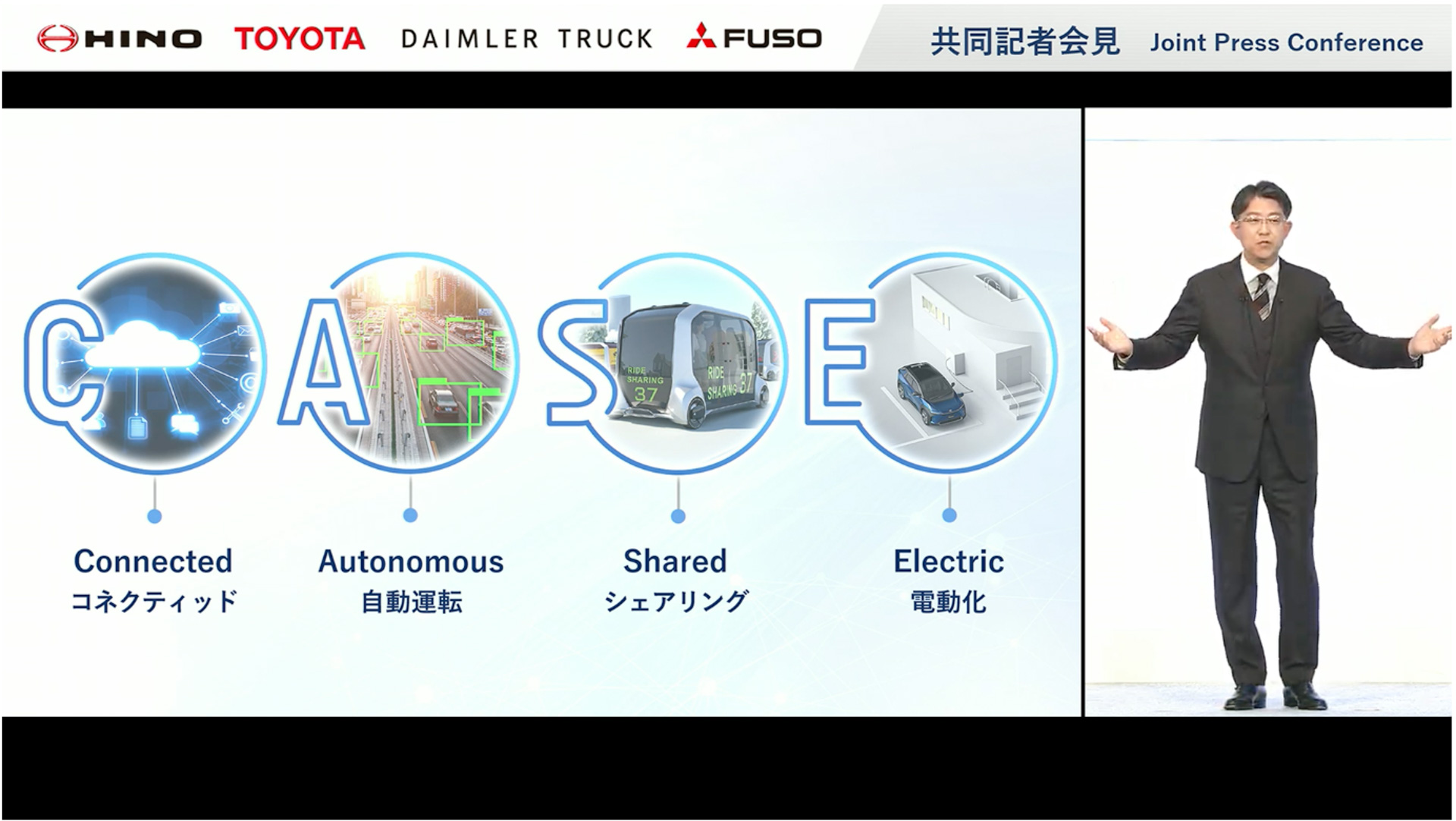 HINO TOYOTA DAIMLER TRUCK FUSO

共同記者会見 Joint Press Conference

C A S E

RIDE SHARING 37

RIDE SHARING 37

Connected
コネクティッド

Autonomous
自動運転

Shared
シェアリング

Electric
電動化